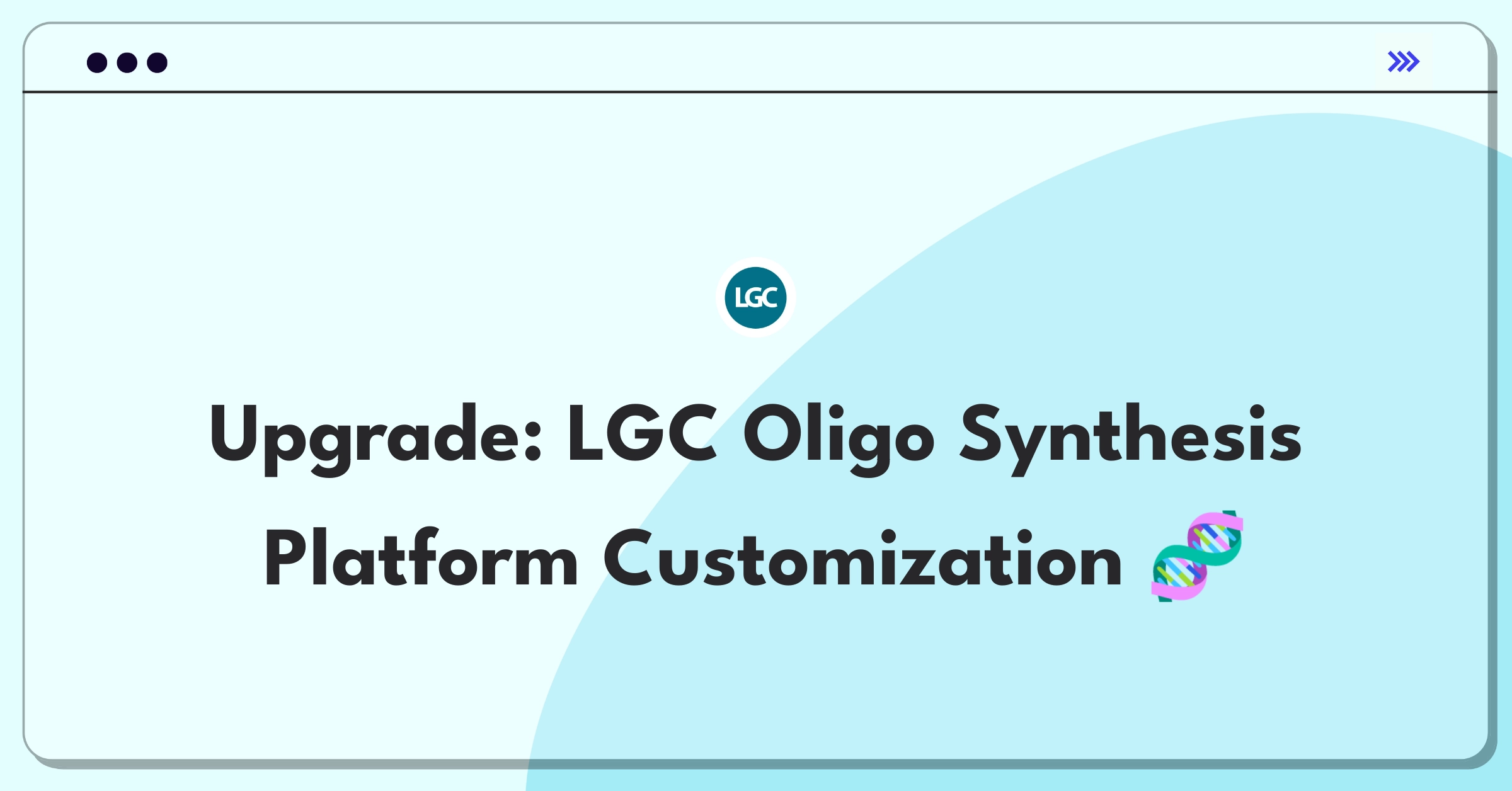 LGC

Upgrade: LGC Oligo Synthesis Platform Customization 🧬